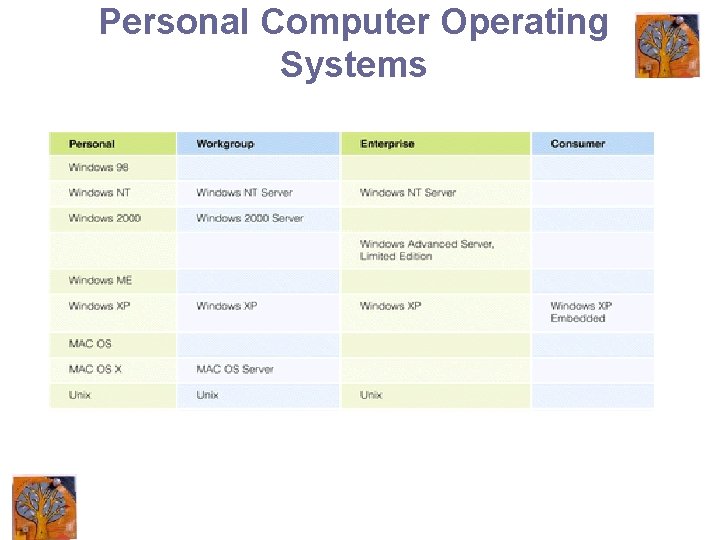 Personal Computer Operating Systems

| Personal | Workgroup | Enterprise | Consumer |
|---|---|---|---|
| Windows 98 | | | |
| Windows NT | Windows NT Server | Windows NT Server | |
| Windows 2000 | Windows 2000 Server | | |
| | | Windows Advanced Server, Limited Edition | |
| Windows ME | | | |
| Windows XP | Windows XP | Windows XP | Windows XP Embedded |
| MAC OS | | | |
| MAC OS X | MAC OS Server | | |
| Unix | Unix | Unix | |